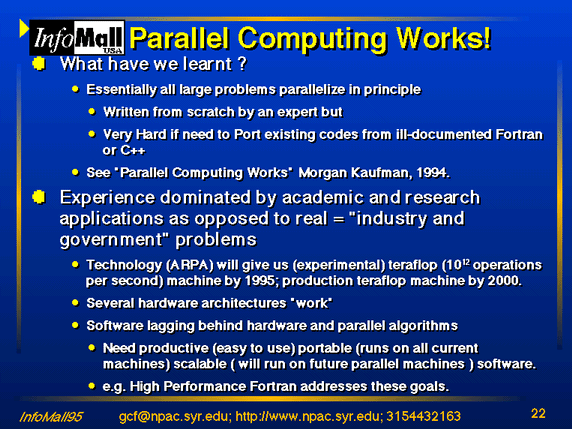 InfoMall USA Parallel Computing Works!

What have we learnt ?

Essentially all large problems parallelize in principle

Written from scratch by an expert but

Very Hard if need to Port existing codes from ill-documented Fortran or C++

See "Parallel Computing Works" Morgan Kaufman, 1994.

Experience dominated by academic and research applications as opposed to real = "industry and government" problems

Technology (ARPA) will give us (experimental) teraflop ($10^{12}$ operations per second) machine by 1995; production teraflop machine by 2000.

Several hardware architectures "work"

Software lagging behind hardware and parallel algorithms

Need productive (easy to use) portable (runs on all current machines) scalable ( will run on future parallel machines ) software.

e.g. High Performance Fortran addresses these goals.

InfoMall95 gcf@npac.syr.edu; http://www.npac.syr.edu; 3154432163 22